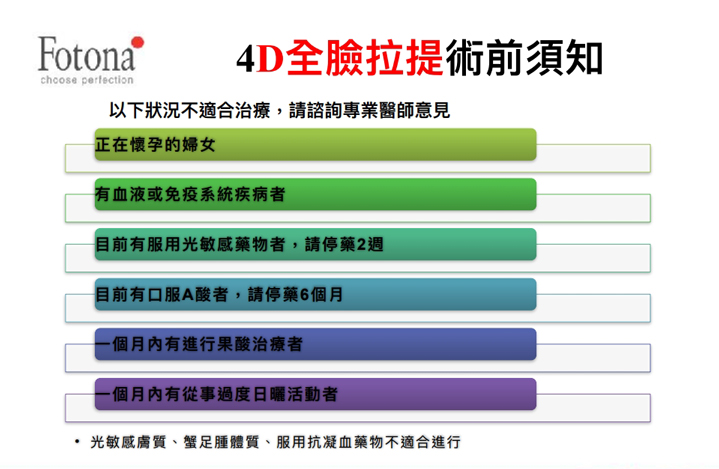 Fotona
choose perfection

4D全臉拉提術前須知

以下狀況不適合治療，請諮詢專業醫師意見

正在懷孕的婦女

有血液或免疫系統疾病者

目前有服用光敏感藥物者，請停藥2週

目前有口服A酸者，請停藥6個月

一個月內有進行果酸治療者

一個月內有從事過度日曬活動者

• 光敏感膚質、蟹足腫體質、服用抗凝血藥物不適合進行